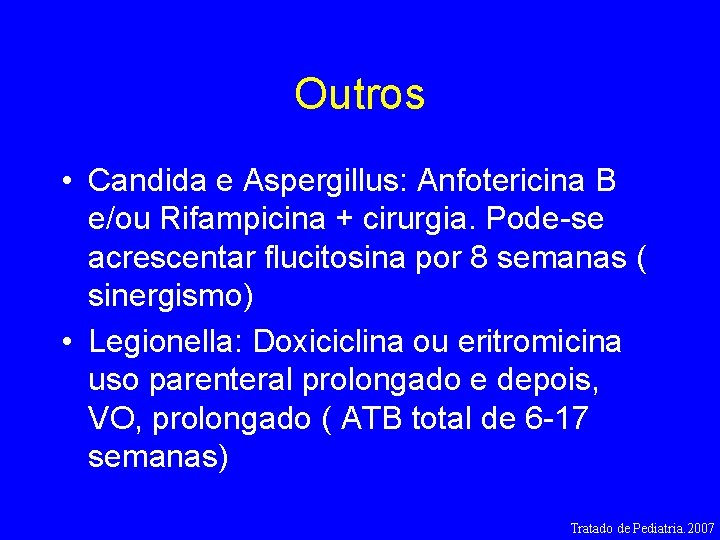 Outros

• Candida e Aspergillus: Anfotericina B e/ou Rifampicina + cirurgia. Pode-se acrescentar flucitosina por 8 semanas ( sinergismo)

• Legionella: Doxiciclina ou eritromicina uso parenteral prolongado e depois, VO, prolongado ( ATB total de 6-17 semanas)

Tratado de Pediatria. 2007